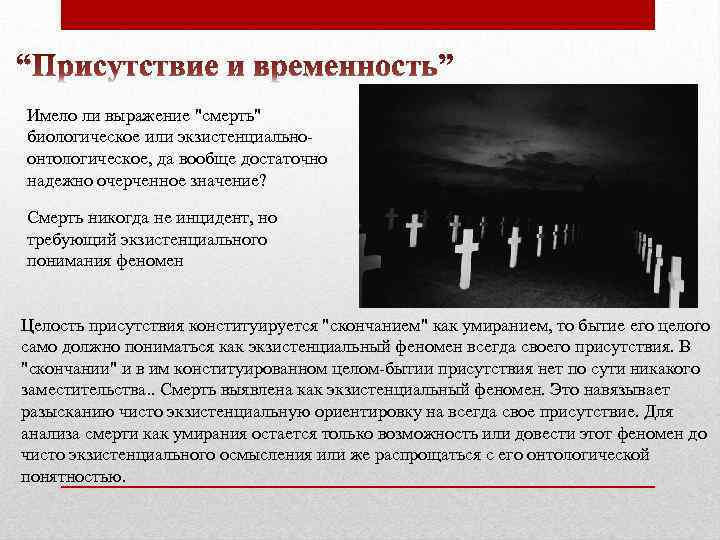 “Присутствие и временность”

Имело ли выражение "смерть" биологическое или экзистенциально-онтологическое, да вообще достаточно надежно очерченное значение?

Смерть никогда не инцидент, но требующий экзистенциального понимания феномен

Целость присутствия конституируется "скончанием" как умиранием, то бытие его целого само должно пониматься как экзистенциальный феномен всегда своего присутствия. В "скончании" и в им конституированном целом-бытии присутствия нет по сути никакого заместительства.. Смерть выявлена как экзистенциальный феномен. Это навязывает разысканию чисто экзистенциальную ориентировку на всегда свое присутствие. Для анализа смерти как умирания остается только возможность или довести этот феномен до чисто экзистенциального осмысления или же распрощаться с его онтологической понятностью.